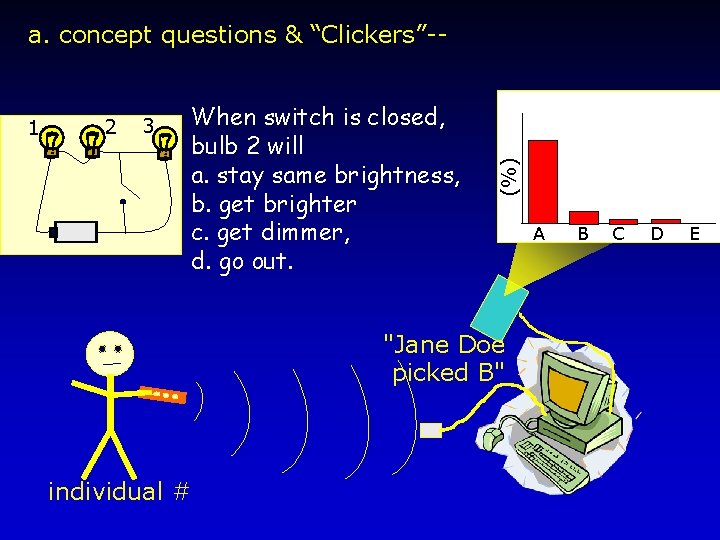 a. concept questions & “Clickers”--

1 2 3

When switch is closed, bulb 2 will
a. stay same brightness,
b. get brighter
c. get dimmer,
d. go out.

(%)

A B C D E

"Jane Doe picked B"

individual #